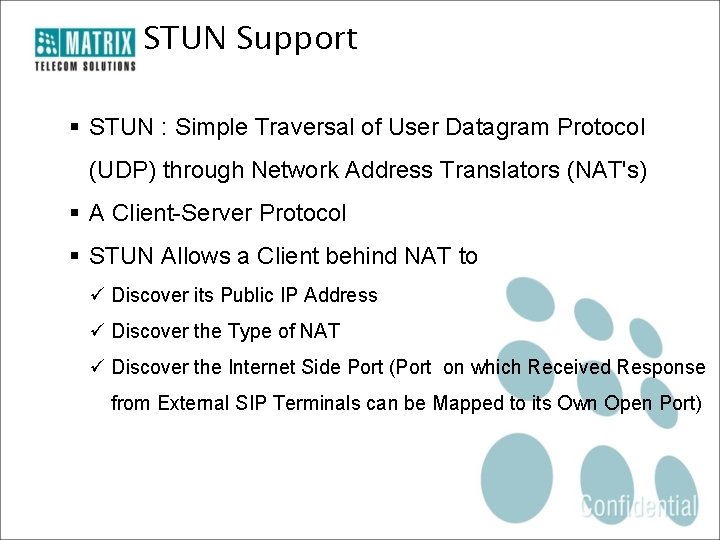 MATRIX
TELECOM SOLUTIONS

STUN Support

▪ STUN : Simple Traversal of User Datagram Protocol (UDP) through Network Address Translators (NAT's)
▪ A Client-Server Protocol
▪ STUN Allows a Client behind NAT to
✓ Discover its Public IP Address
✓ Discover the Type of NAT
✓ Discover the Internet Side Port (Port on which Received Response from External SIP Terminals can be Mapped to its Own Open Port)

Confidential